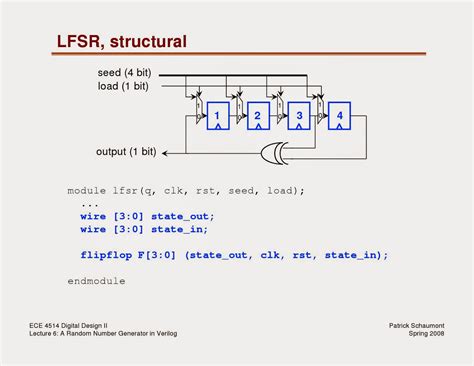 LFSR, structural

seed (4 bit)
load (1 bit)

1 0 1 1 0 2 1 0 3 1 0 4

output (1 bit)

module lfsr(q, clk, rst, seed, load);
...
wire [3:0] state_out;
wire [3:0] state_in;

flipflop F[3:0] (state_out, clk, rst, state_in);

endmodule

ECE 4514 Digital Design II
Lecture 6: A Random Number Generator in Verilog

Patrick Schaumont
Spring 2008